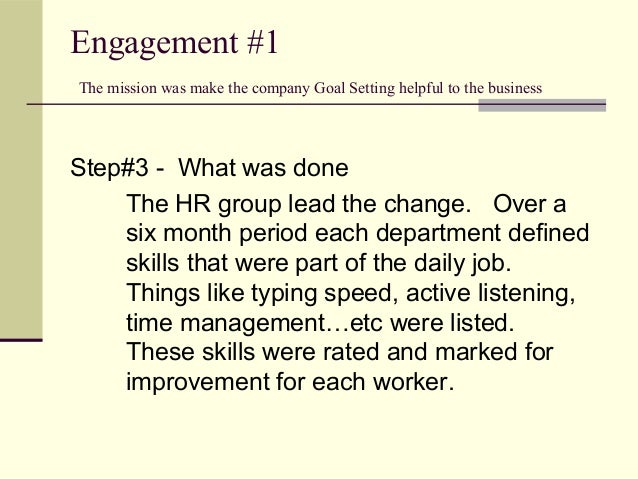 Engagement #1

The mission was make the company Goal Setting helpful to the business

Step#3 - What was done

The HR group lead the change. Over a six month period each department defined skills that were part of the daily job. Things like typing speed, active listening, time management…etc were listed. These skills were rated and marked for improvement for each worker.